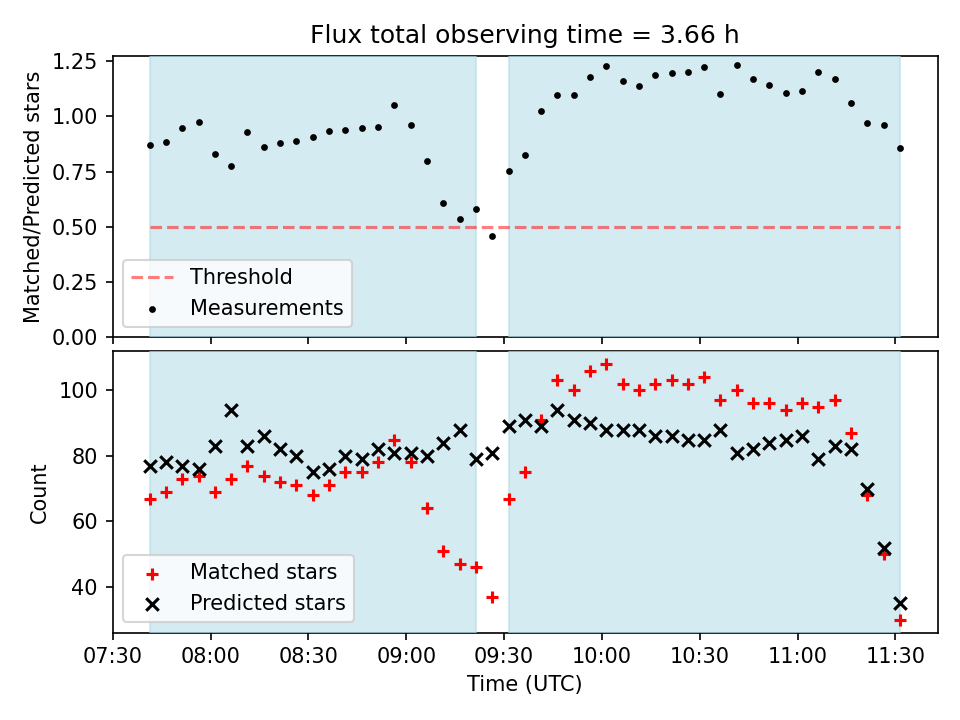 Flux total observing time = 3.66 h

Matched/Predicted stars

1.25
1.00
0.75
0.50
0.25
0.00

Threshold
Measurements

Count

100
80
60
40

Matched stars
Predicted stars

07:30 08:00 08:30 09:00 09:30 10:00 10:30 11:00 11:30

Time (UTC)